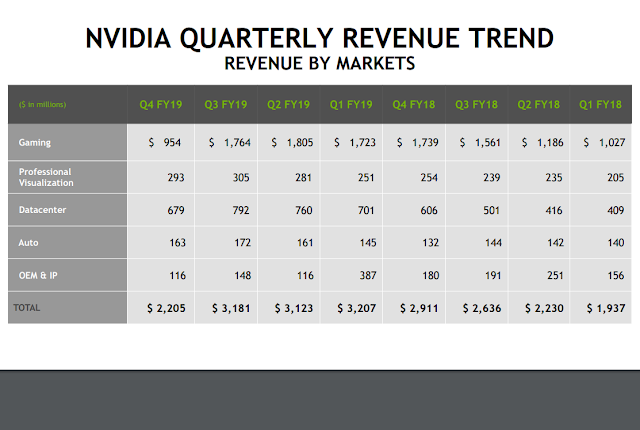 NVIDIA QUARTERLY REVENUE TREND
REVENUE BY MARKETS

| ($ in millions) | Q4 FY19 | Q3 FY19 | Q2 FY19 | Q1 FY19 | Q4 FY18 | Q3 FY18 | Q2 FY18 | Q1 FY18 |
|---|---|---|---|---|---|---|---|---|
| Gaming | $ 954 | $ 1,764 | $ 1,805 | $ 1,723 | $ 1,739 | $ 1,561 | $ 1,186 | $ 1,027 |
| Professional Visualization | 293 | 305 | 281 | 251 | 254 | 239 | 235 | 205 |
| Datacenter | 679 | 792 | 760 | 701 | 606 | 501 | 416 | 409 |
| Auto | 163 | 172 | 161 | 145 | 132 | 144 | 142 | 140 |
| OEM & IP | 116 | 148 | 116 | 387 | 180 | 191 | 251 | 156 |
| TOTAL | $ 2,205 | $ 3,181 | $ 3,123 | $ 3,207 | $ 2,911 | $ 2,636 | $ 2,230 | $ 1,937 |